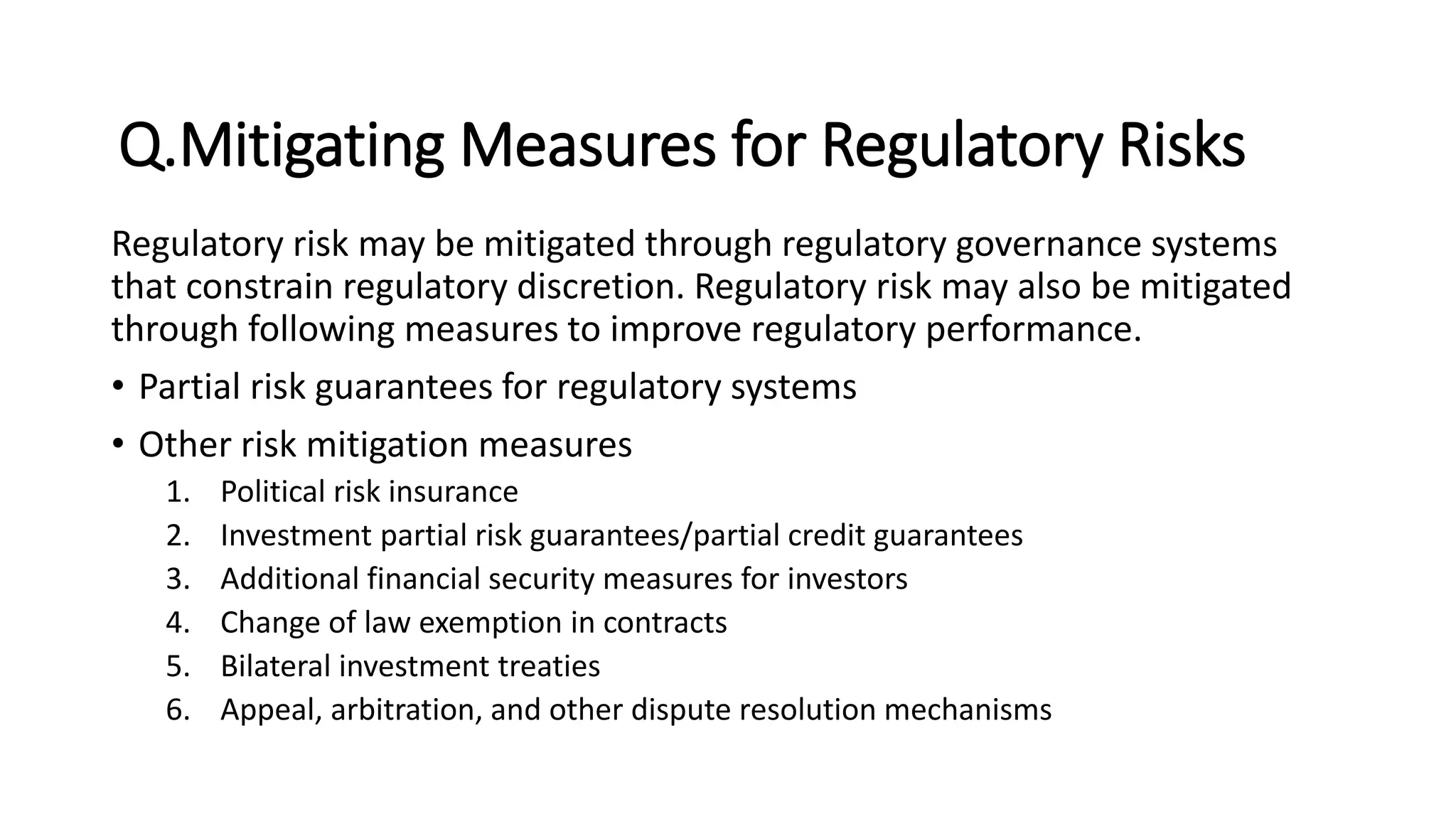 Q.Mitigating Measures for Regulatory Risks

Regulatory risk may be mitigated through regulatory governance systems that constrain regulatory discretion. Regulatory risk may also be mitigated through following measures to improve regulatory performance.

• Partial risk guarantees for regulatory systems

• Other risk mitigation measures

1. Political risk insurance
2. Investment partial risk guarantees/partial credit guarantees
3. Additional financial security measures for investors
4. Change of law exemption in contracts
5. Bilateral investment treaties
6. Appeal, arbitration, and other dispute resolution mechanisms